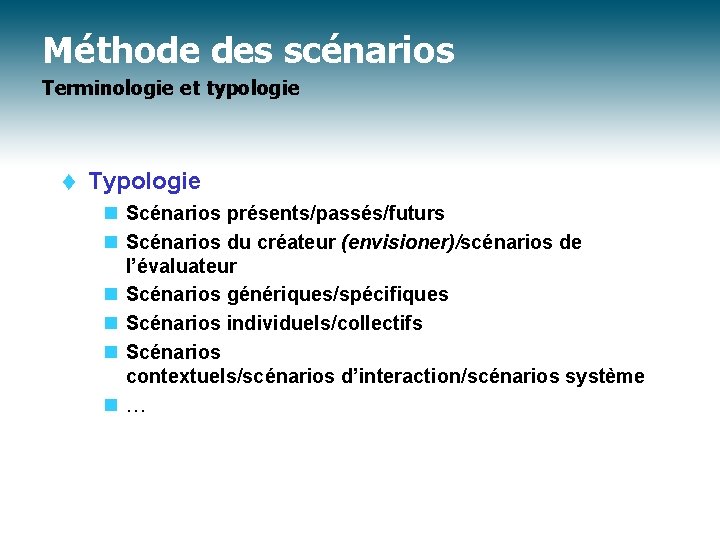 Méthode des scénarios
Terminologie et typologie

Typologie
Scénarios présents/passés/futurs
Scénarios du créateur (envisioner)/scénarios de l'évaluateur
Scénarios génériques/spécifiques
Scénarios individuels/collectifs
Scénarios contextuels/scénarios d'interaction/scénarios système
…